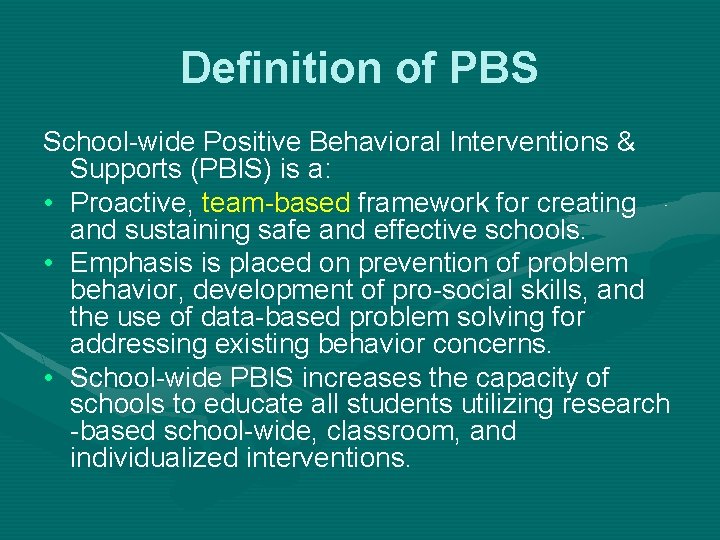 Definition of PBS

School-wide Positive Behavioral Interventions & Supports (PBIS) is a:

• Proactive, team-based framework for creating and sustaining safe and effective schools.

• Emphasis is placed on prevention of problem behavior, development of pro-social skills, and the use of data-based problem solving for addressing existing behavior concerns.

• School-wide PBIS increases the capacity of schools to educate all students utilizing research -based school-wide, classroom, and individualized interventions.